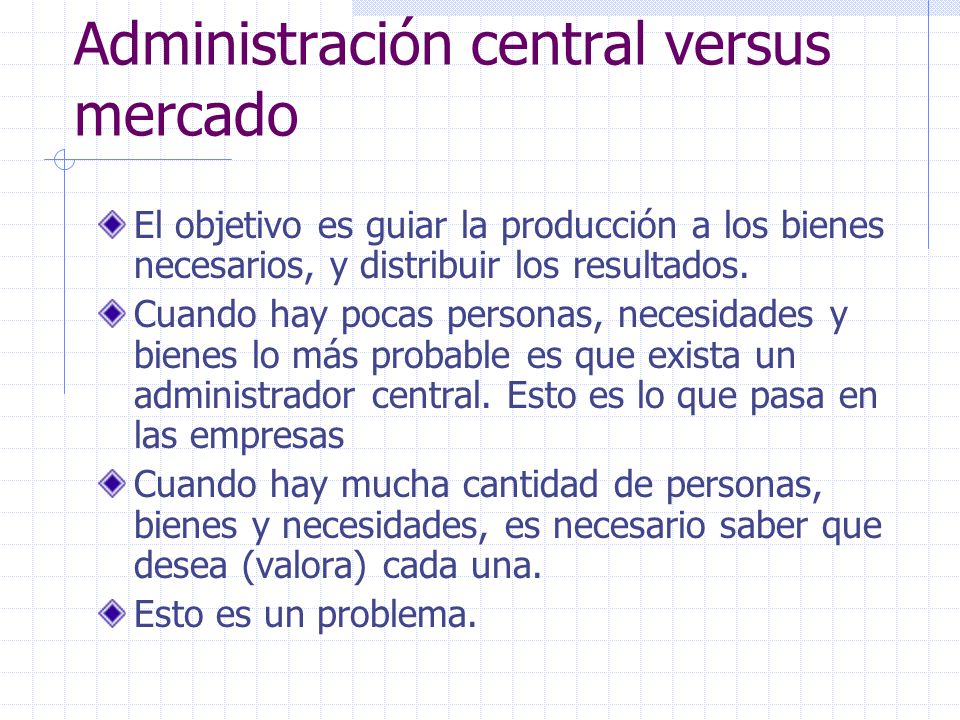 Administración central versus mercado

El objetivo es guiar la producción a los bienes necesarios, y distribuir los resultados.

Cuando hay pocas personas, necesidades y bienes lo más probable es que exista un administrador central. Esto es lo que pasa en las empresas

Cuando hay mucha cantidad de personas, bienes y necesidades, es necesario saber que desea (valora) cada una.

Esto es un problema.